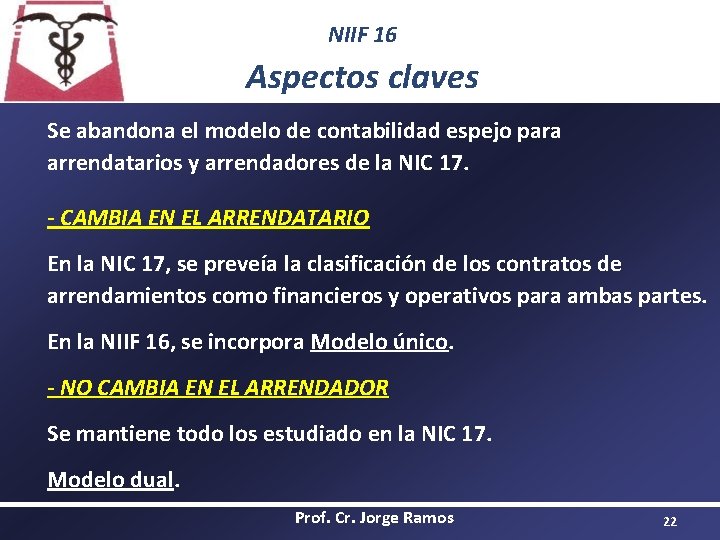 NIIF 16

Aspectos claves

Se abandona el modelo de contabilidad espejo para arrendatarios y arrendadores de la NIC 17.

- CAMBIA EN EL ARRENDATARIO

En la NIC 17, se preveía la clasificación de los contratos de arrendamientos como financieros y operativos para ambas partes.

En la NIIF 16, se incorpora Modelo único.

- NO CAMBIA EN EL ARRENDADOR

Se mantiene todo los estudiado en la NIC 17.

Modelo dual.

Prof. Cr. Jorge Ramos

22